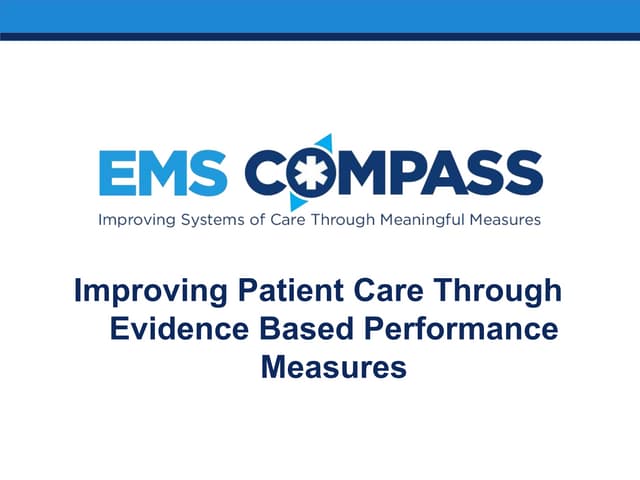 EMS COMPASS

Improving Systems of Care Through Meaningful Measures

Improving Patient Care Through Evidence Based Performance Measures